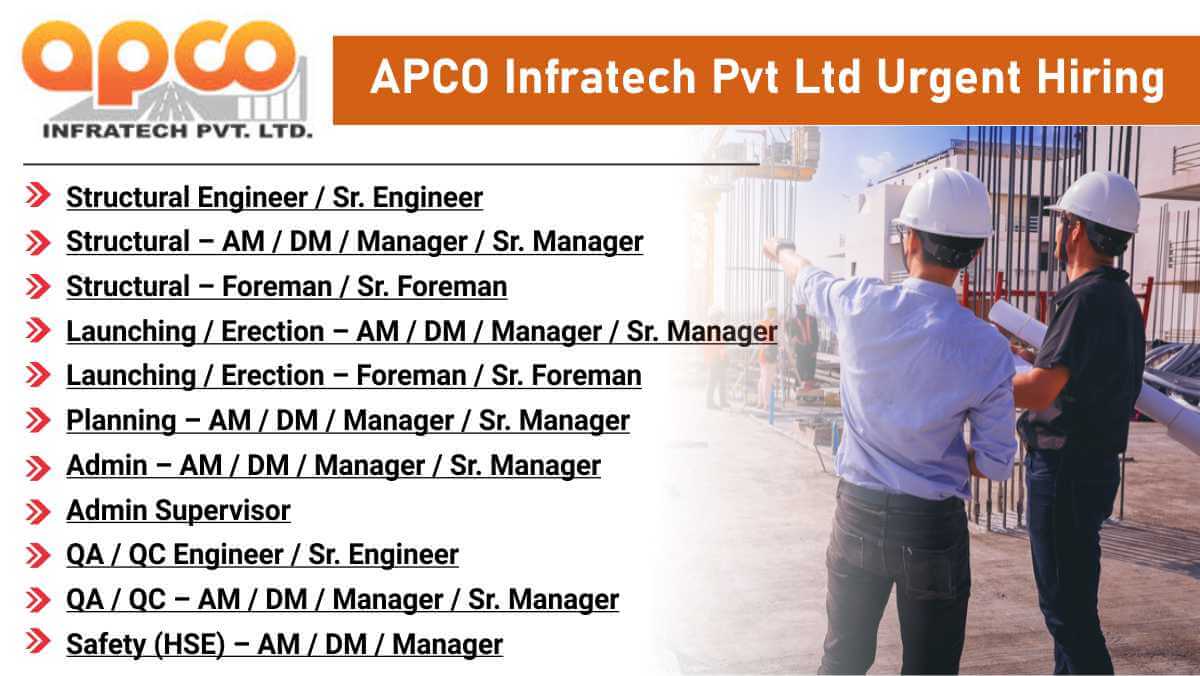 apco
INFRATECH PVT. LTD.

APCO Infratech Pvt Ltd Urgent Hiring

Structural Engineer / Sr. Engineer
Structural – AM / DM / Manager / Sr. Manager
Structural – Foreman / Sr. Foreman
Launching / Erection – AM / DM / Manager / Sr. Manager
Launching / Erection – Foreman / Sr. Foreman
Planning – AM / DM / Manager / Sr. Manager
Admin – AM / DM / Manager / Sr. Manager
Admin Supervisor
QA / QC Engineer / Sr. Engineer
QA / QC – AM / DM / Manager / Sr. Manager
Safety (HSE) – AM / DM / Manager